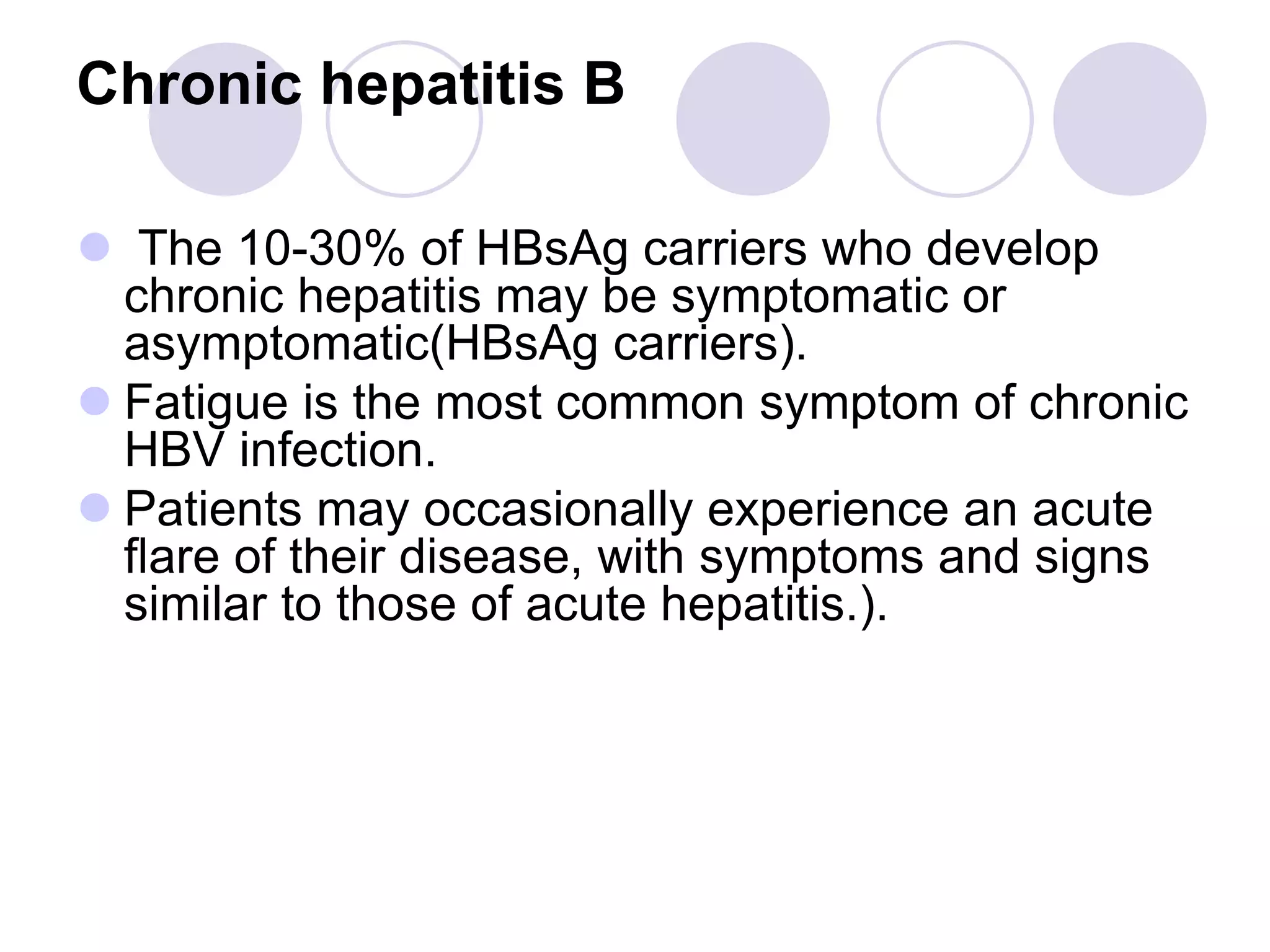 Chronic hepatitis B

- The 10-30% of HBsAg carriers who develop chronic hepatitis may be symptomatic or asymptomatic(HBsAg carriers).
- Fatigue is the most common symptom of chronic HBV infection.
- Patients may occasionally experience an acute flare of their disease, with symptoms and signs similar to those of acute hepatitis.).